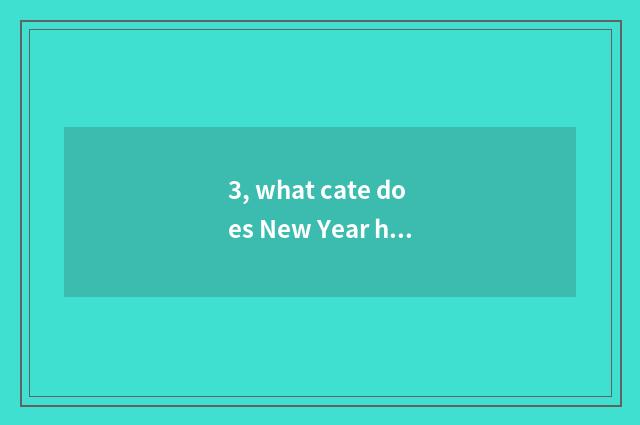 3, what cate does New Year h...